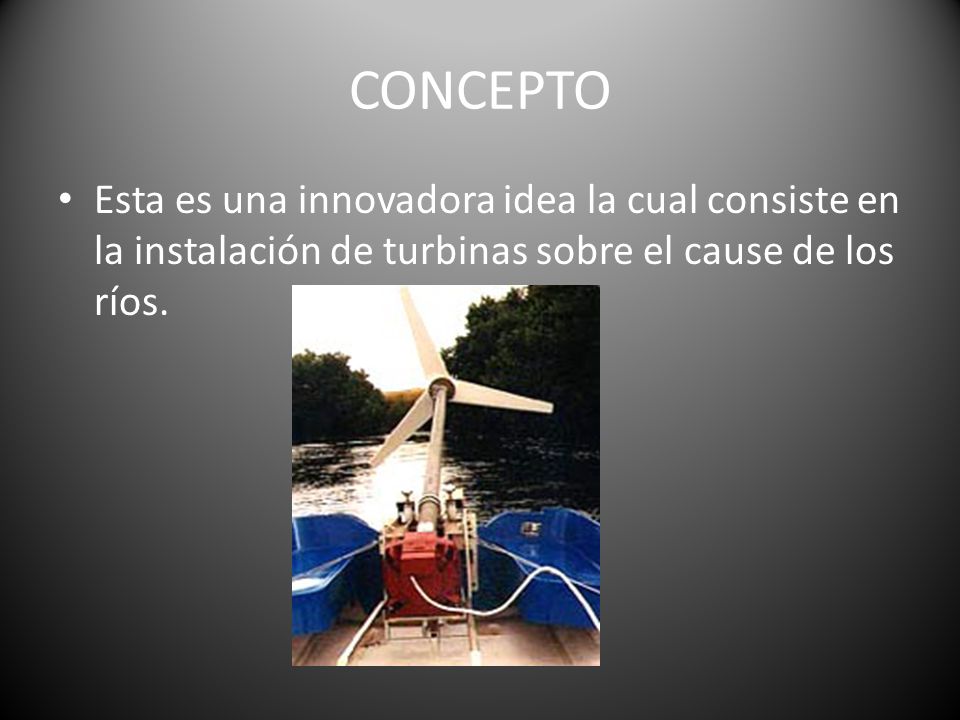 CONCEPTO

• Esta es una innovadora idea la cual consiste en la instalación de turbinas sobre el cause de los ríos.